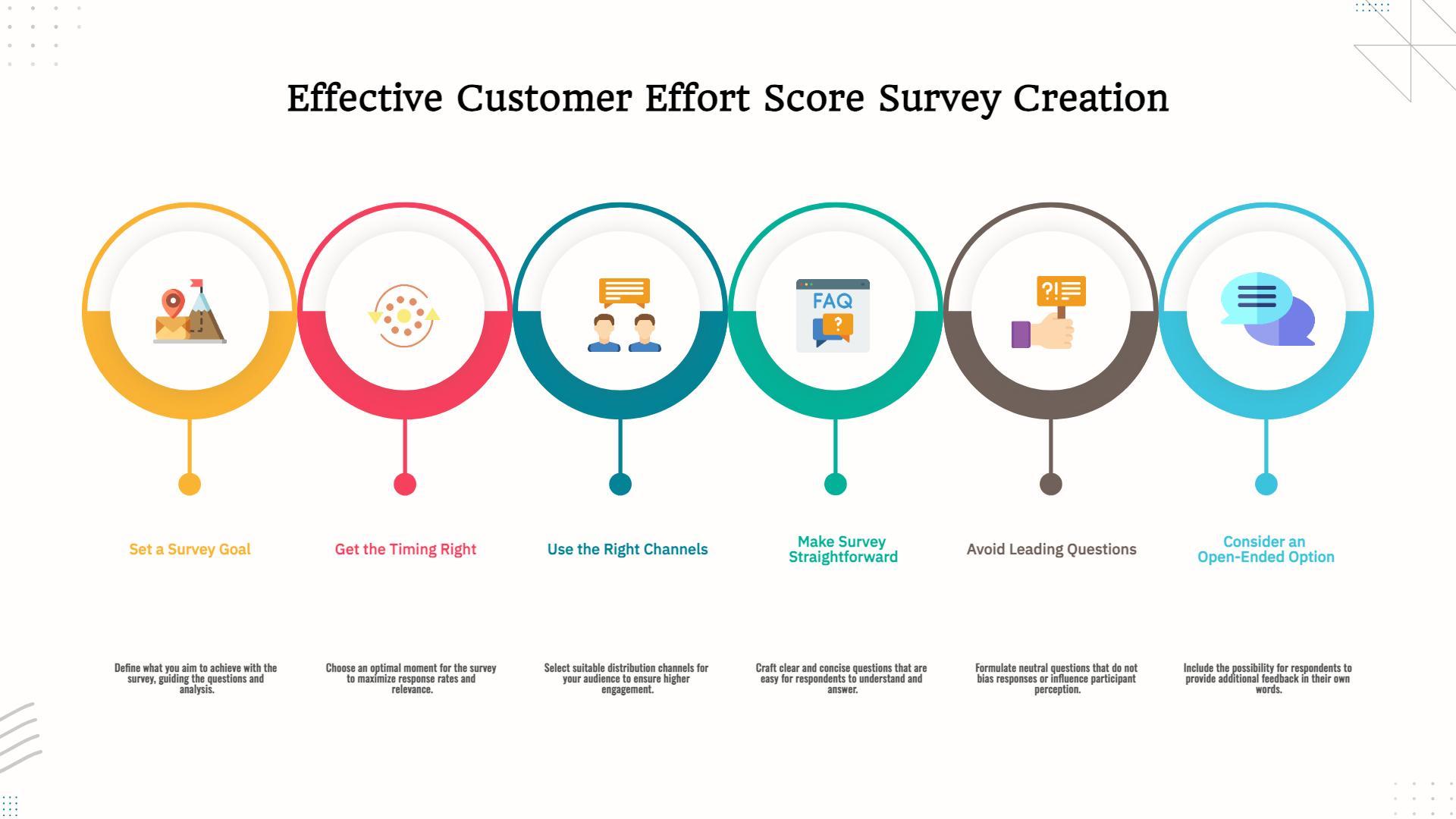 Effective Customer Effort Score Survey Creation

FAQ

?

?!

Set a Survey Goal

Define what you aim to achieve with the survey, guiding the questions and analysis.

Get the Timing Right

Choose an optimal moment for the survey to maximize response rates and relevance.

Use the Right Channels

Select suitable distribution channels for your audience to ensure higher engagement.

Make Survey Straightforward

Craft clear and concise questions that are easy for respondents to understand and answer.

Avoid Leading Questions

Formulate neutral questions that do not bias responses or influence participant perception.

Consider an Open-Ended Option

Include the possibility for respondents to provide additional feedback in their own words.